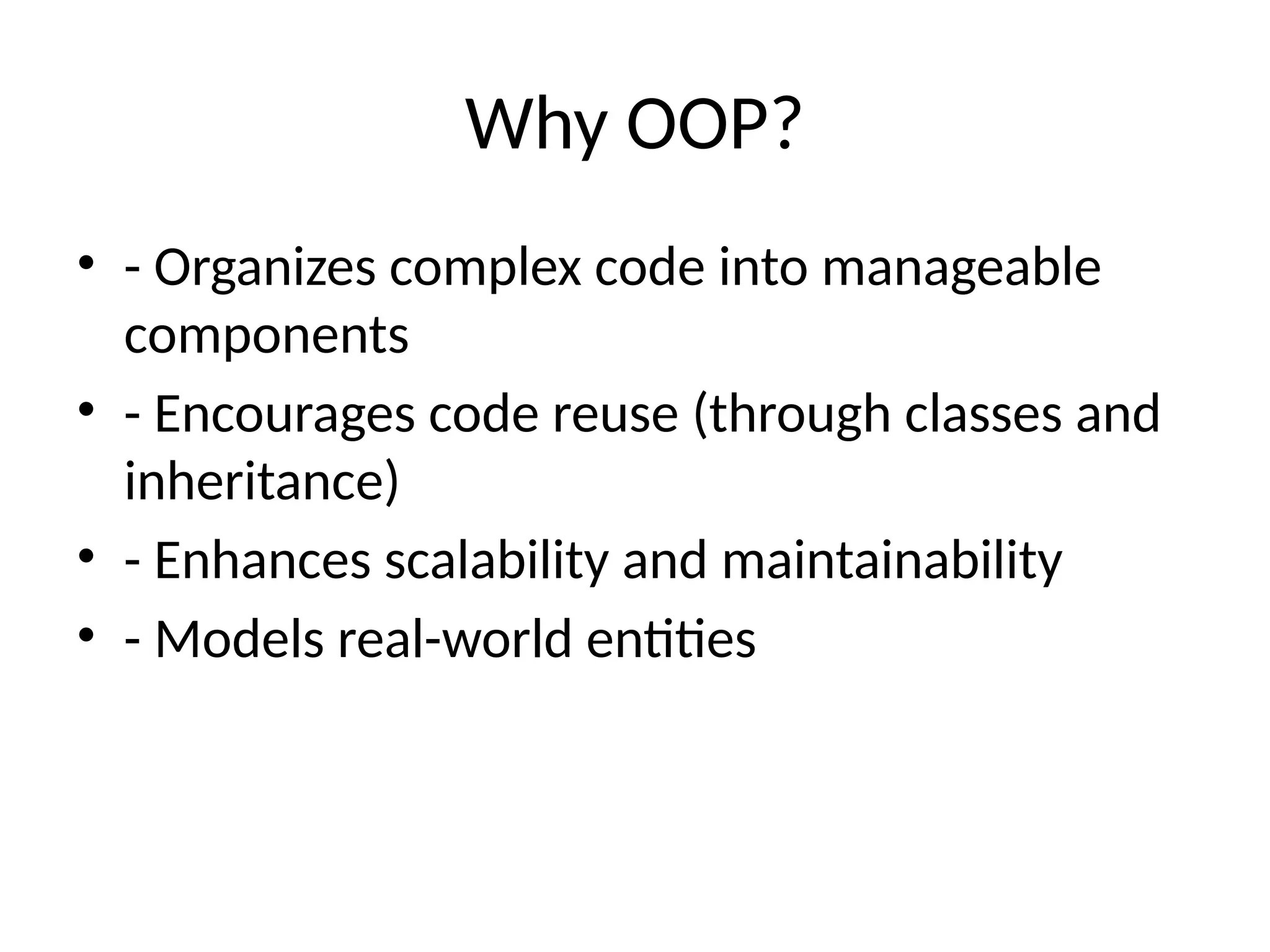 Why OOP?

• - Organizes complex code into manageable components
• - Encourages code reuse (through classes and inheritance)
• - Enhances scalability and maintainability
• - Models real-world entities